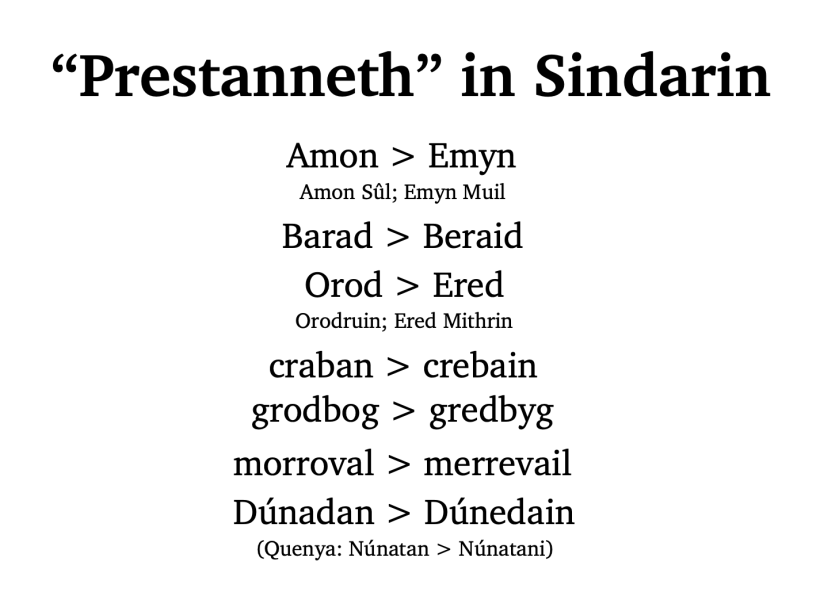 “Prestanneth” in Sindarin

Amon > Emyn
Amon Sûl; Emyn Muil

Barad > Beraid

Orod > Ered
Orodruin; Ered Mithrin

craban > crebain

grodbog > gredbyg

morroval > merrevail

Dúnadan > Dúnedain
(Quenya: Núnatan > Núnatani)